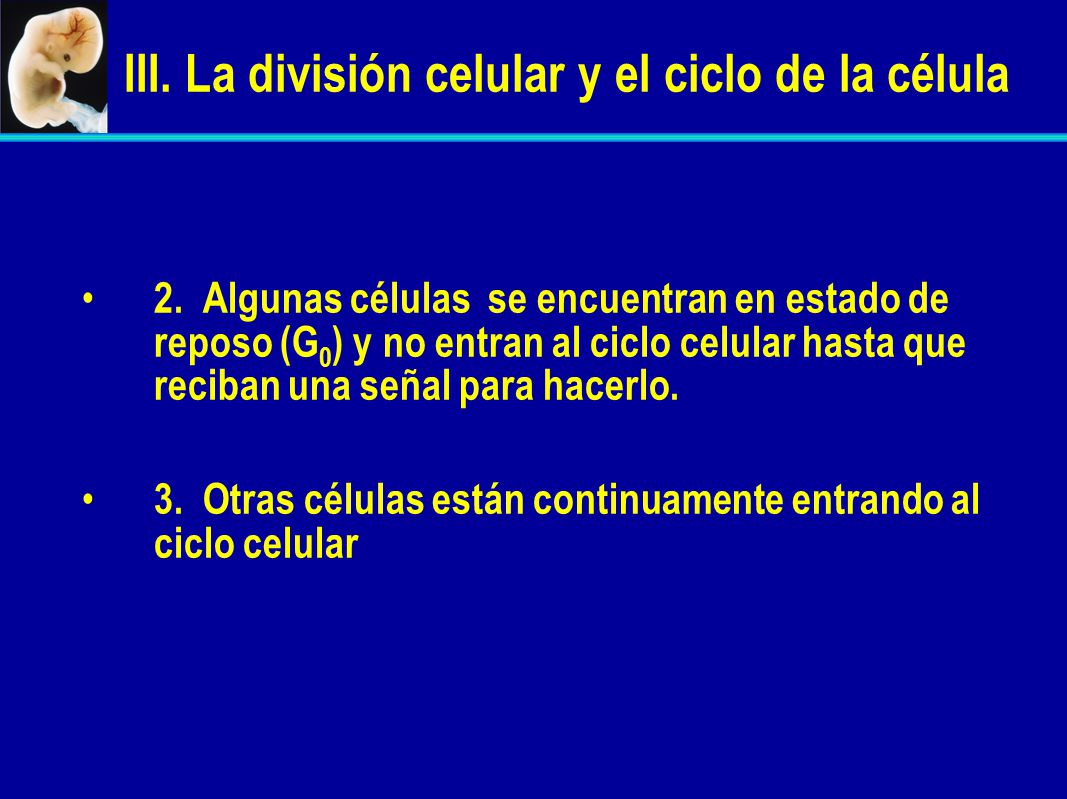 III. La división celular y el ciclo de la célula

• 2. Algunas células se encuentran en estado de reposo ($G_0$) y no entran al ciclo celular hasta que reciban una señal para hacerlo.

• 3. Otras células están continuamente entrando al ciclo celular